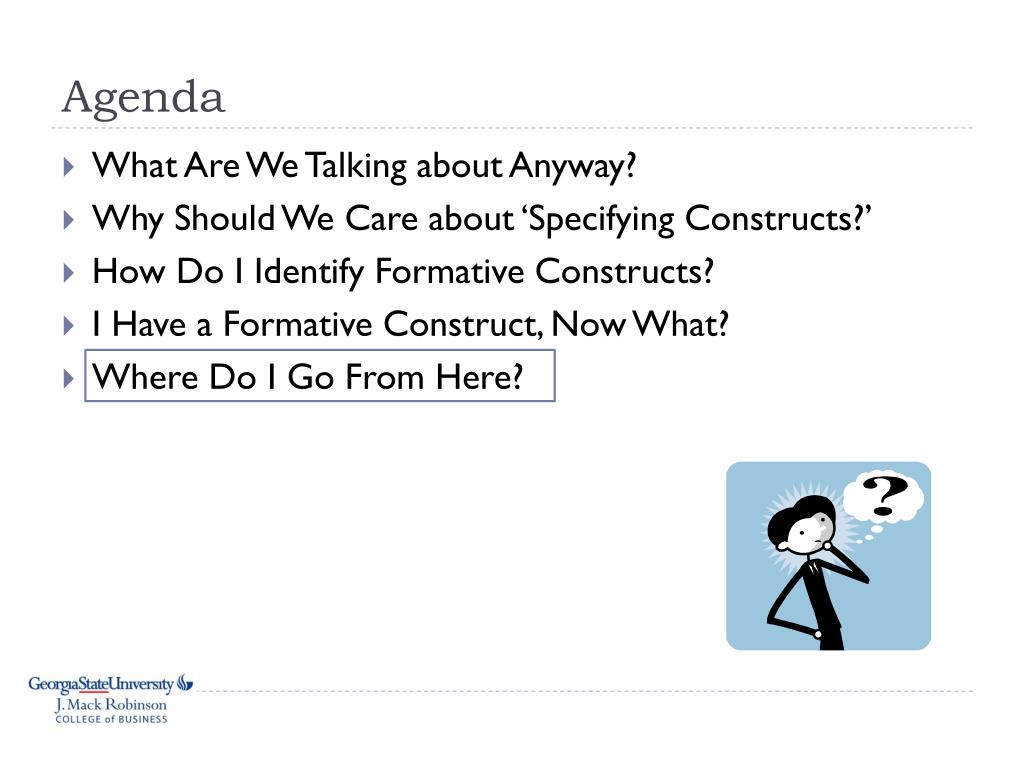 Agenda

What Are We Talking about Anyway?

Why Should We Care about ‘Specifying Constructs?’

How Do I Identify Formative Constructs?

I Have a Formative Construct, Now What?

Where Do I Go From Here?

?

GeorgiaStateUniversity
J. Mack Robinson
COLLEGE of BUSINESS